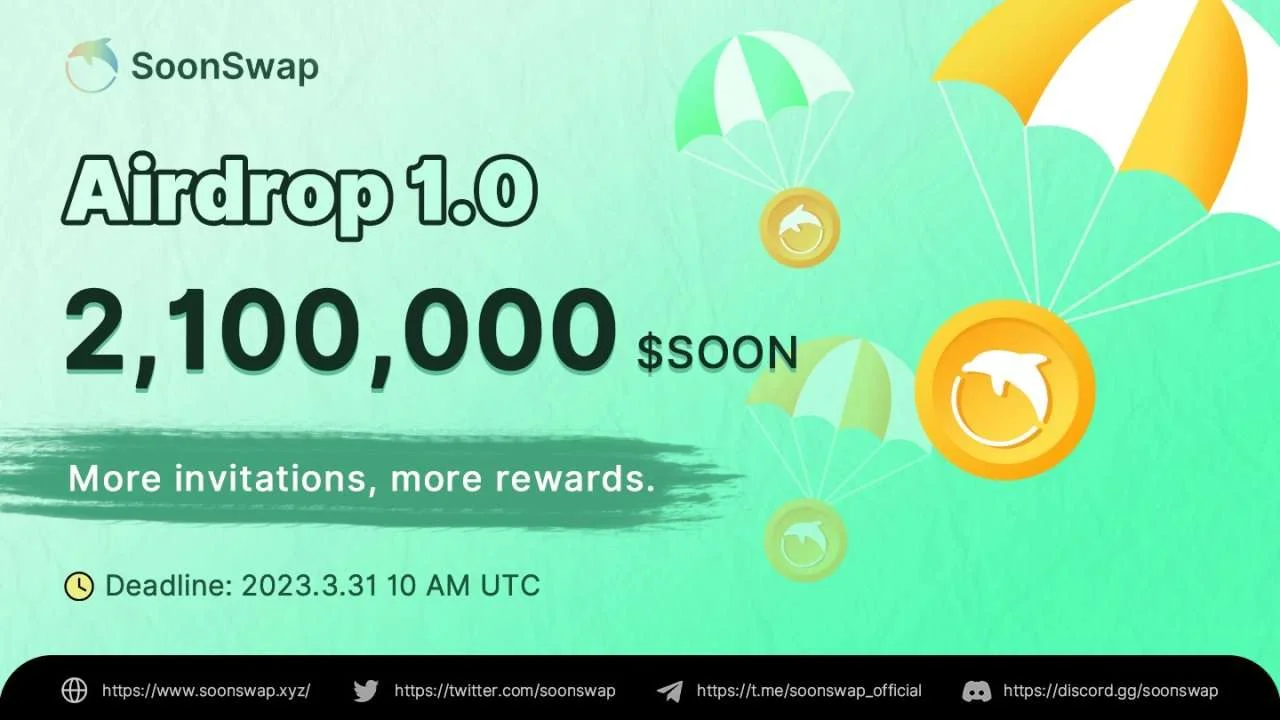 SoonSwap

Airdrop 1.0

2,100,000 $SOON

More invitations, more rewards.

Deadline: 2023.3.31 10 AM UTC

https://www.soonswap.xyz/ https://twitter.com/soonswap https://t.me/soonswap_official https://discord.gg/soonswap